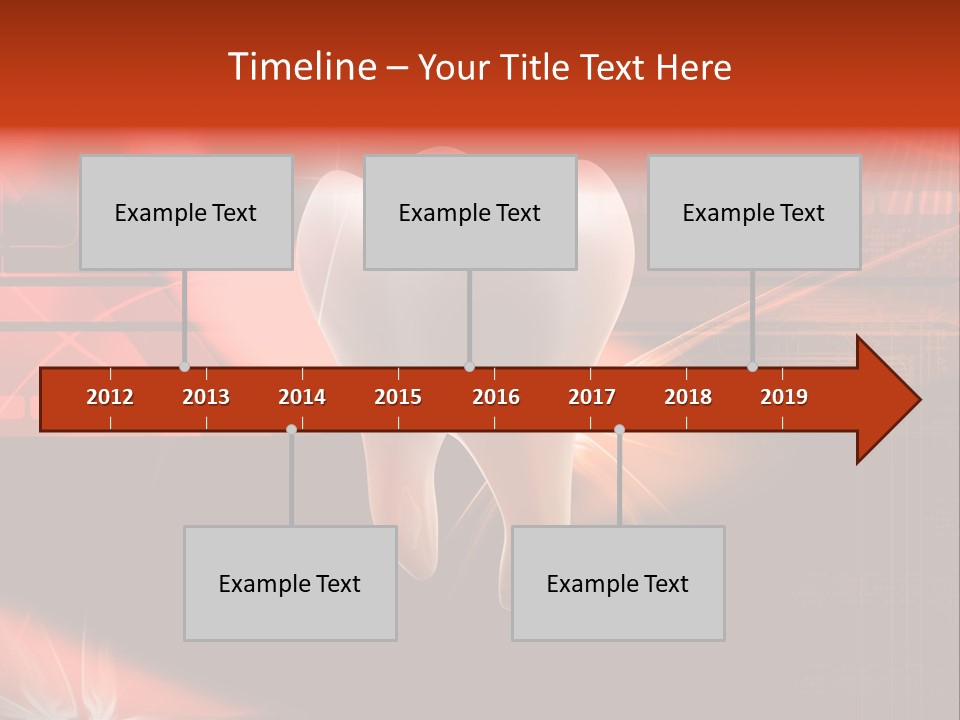 Timeline – Your Title Text Here

Example Text

Example Text

Example Text

2012 2013 2014 2015 2016 2017 2018 2019

Example Text

Example Text